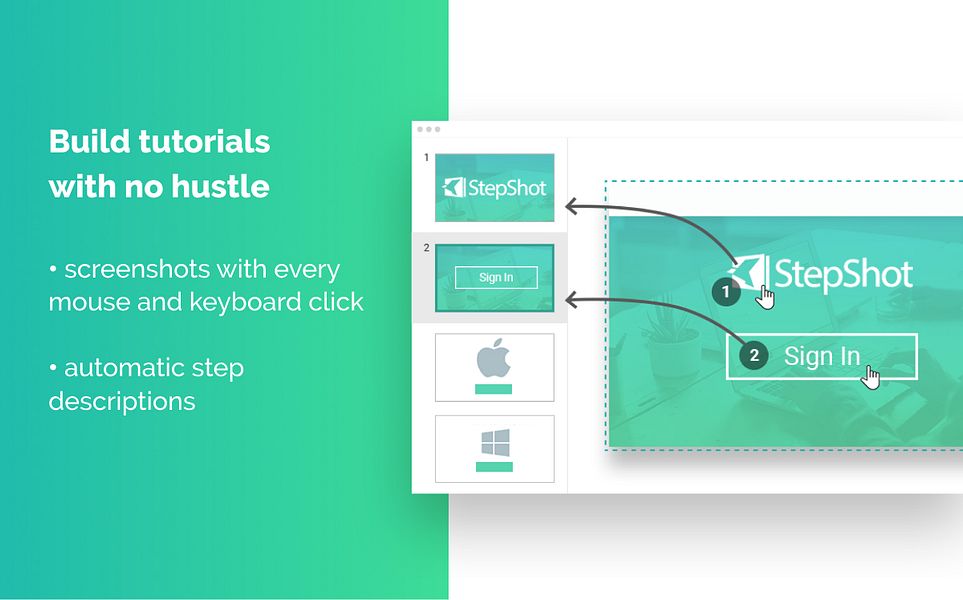 Build tutorials with no hustle

• screenshots with every mouse and keyboard click

• automatic step descriptions

1
StepShot

2
Sign In

StepShot
1
2
Sign In